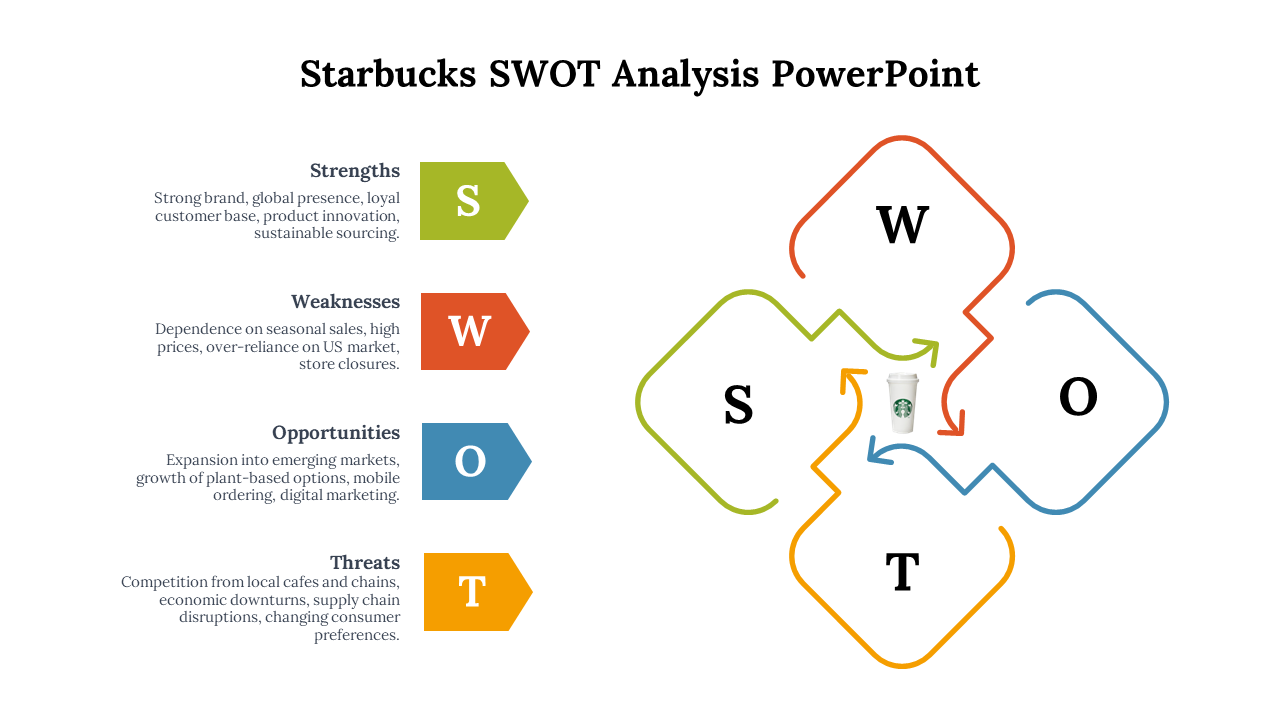 Starbucks SWOT Analysis PowerPoint

Strengths
Strong brand, global presence, loyal customer base, product innovation, sustainable sourcing.

S

Weaknesses
Dependence on seasonal sales, high prices, over-reliance on US market, store closures.

W

Opportunities
Expansion into emerging markets, growth of plant-based options, mobile ordering, digital marketing.

O

Threats
Competition from local cafes and chains, economic downturns, supply chain disruptions, changing consumer preferences.

T

W

S

O

T